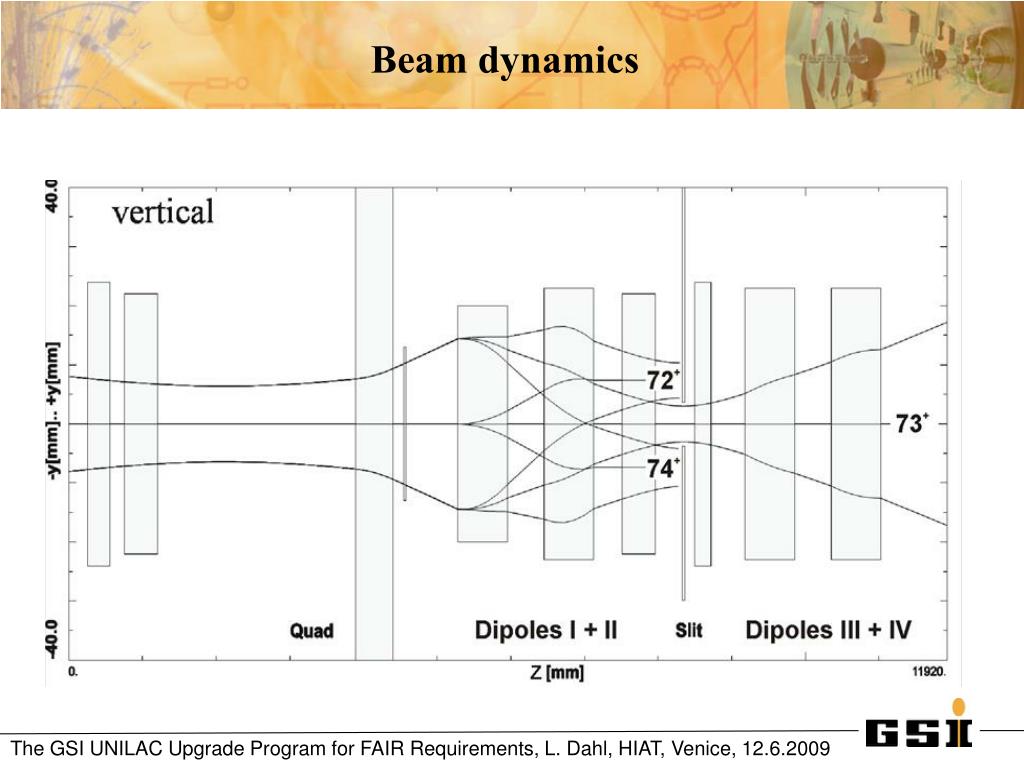 Beam dynamics

40.0

vertical

-y[mm].. +y[mm]

$72^+$

$73^+$

$74^+$

-40.0

Quad

Dipoles I + II

Slit

Dipoles III + IV

0.

Z [mm]

11920.

The GSI UNILAC Upgrade Program for FAIR Requirements, L. Dahl, HIAT, Venice, 12.6.2009

GSI